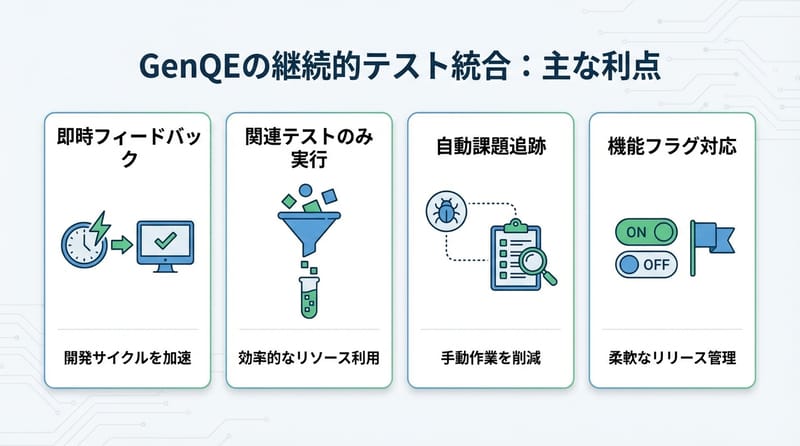 GenQEの継続的テスト統合：主な利点

即時フィードバック

開発サイクルを加速

関連テストのみ実行

効率的なリソース利用

自動課題追跡

手動作業を削減

機能フラグ対応

ON

OFF

柔軟なリリース管理